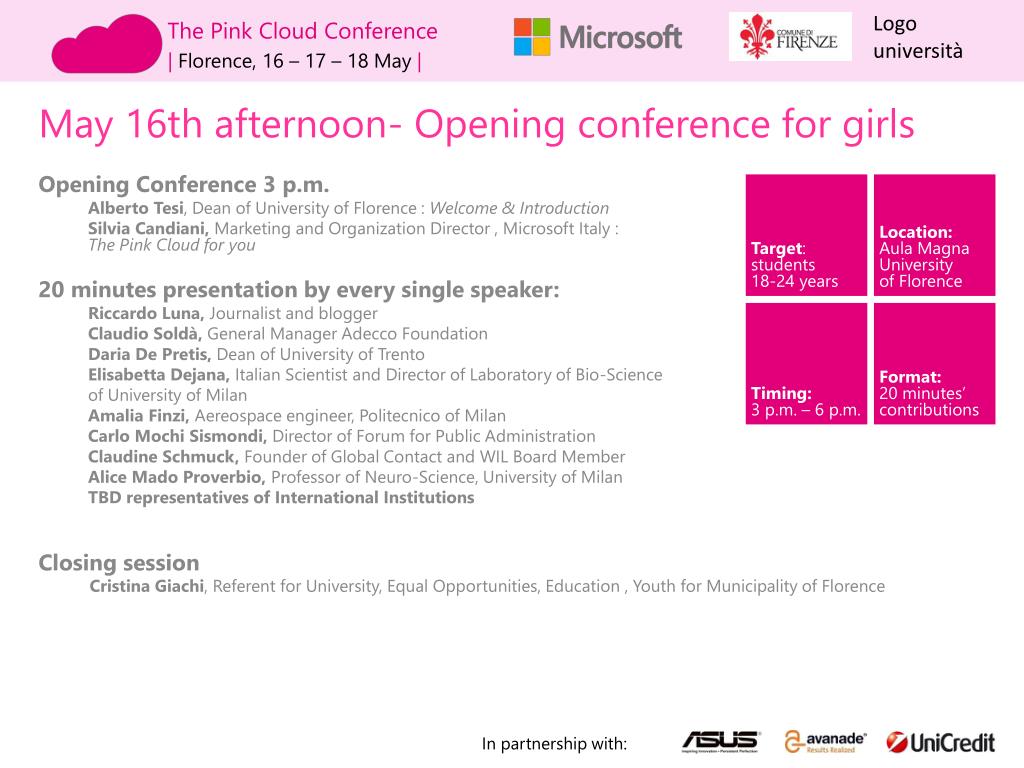 The Pink Cloud Conference
| Florence, 16 – 17 – 18 May |

Microsoft

COMUNE DI FIRENZE

Logo università

May 16th afternoon- Opening conference for girls

Opening Conference 3 p.m.
Alberto Tesi, Dean of University of Florence : Welcome & Introduction
Silvia Candiani, Marketing and Organization Director , Microsoft Italy : The Pink Cloud for you

20 minutes presentation by every single speaker:
Riccardo Luna, Journalist and blogger
Claudio Soldà, General Manager Adecco Foundation
Daria De Pretis, Dean of University of Trento
Elisabetta Dejana, Italian Scientist and Director of Laboratory of Bio-Science of University of Milan
Amalia Finzi, Aereospace engineer, Politecnico of Milan
Carlo Mochi Sismondi, Director of Forum for Public Administration
Claudine Schmuck, Founder of Global Contact and WIL Board Member
Alice Mado Proverbio, Professor of Neuro-Science, University of Milan
TBD representatives of International Institutions

Closing session
Cristina Giachi, Referent for University, Equal Opportunities, Education , Youth for Municipality of Florence

Target: students 18-24 years

Location: Aula Magna University of Florence

Timing: 3 p.m. – 6 p.m.

Format: 20 minutes' contributions

In partnership with:

ASUS Inspiring Innovation • Persistent Perfection

avanade Results Realized

UniCredit